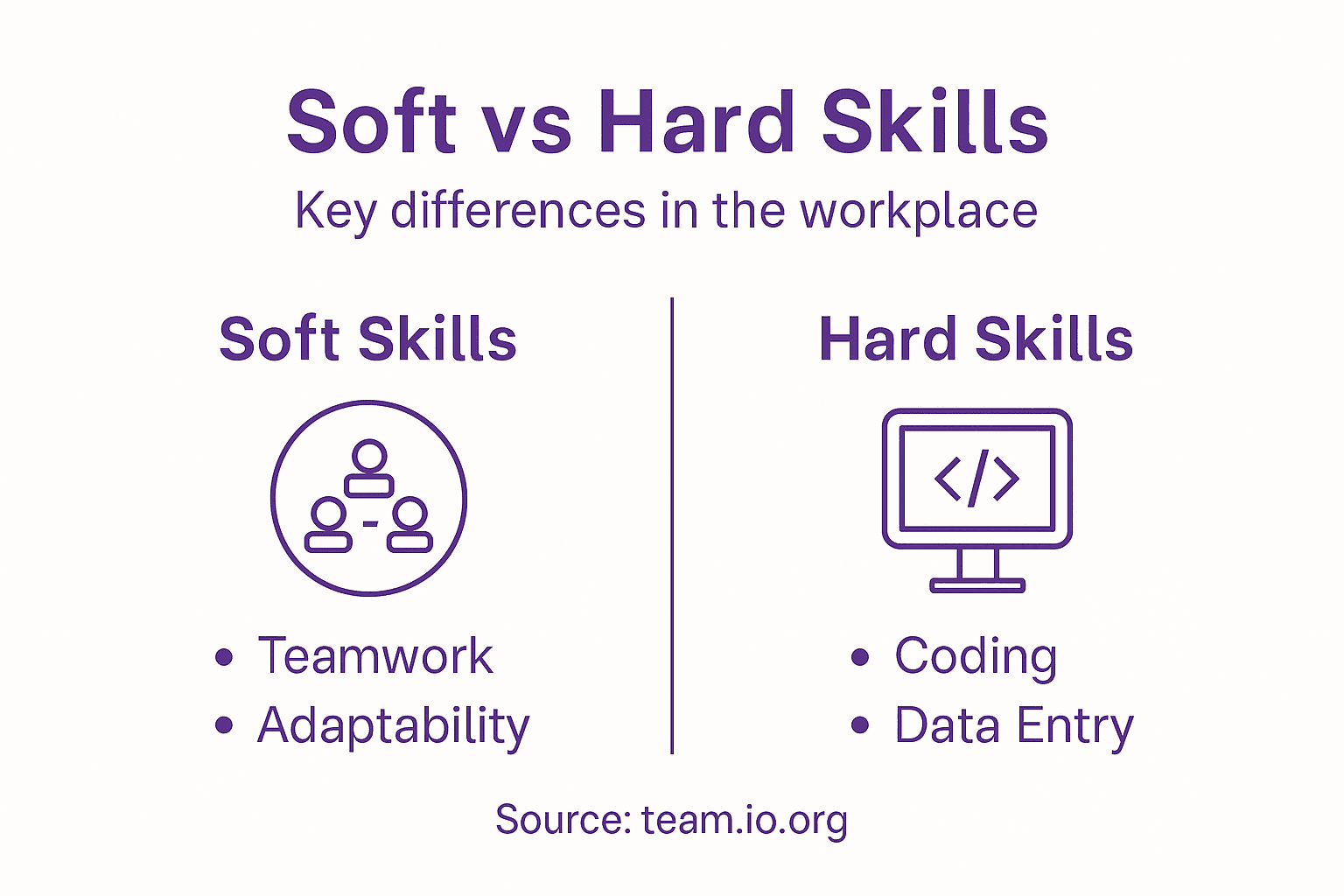 Soft vs Hard Skills
Key differences in the workplace

Soft Skills

• Teamwork
• Adaptability

Hard Skills

</>

• Coding
• Data Entry

Source: team.io.org